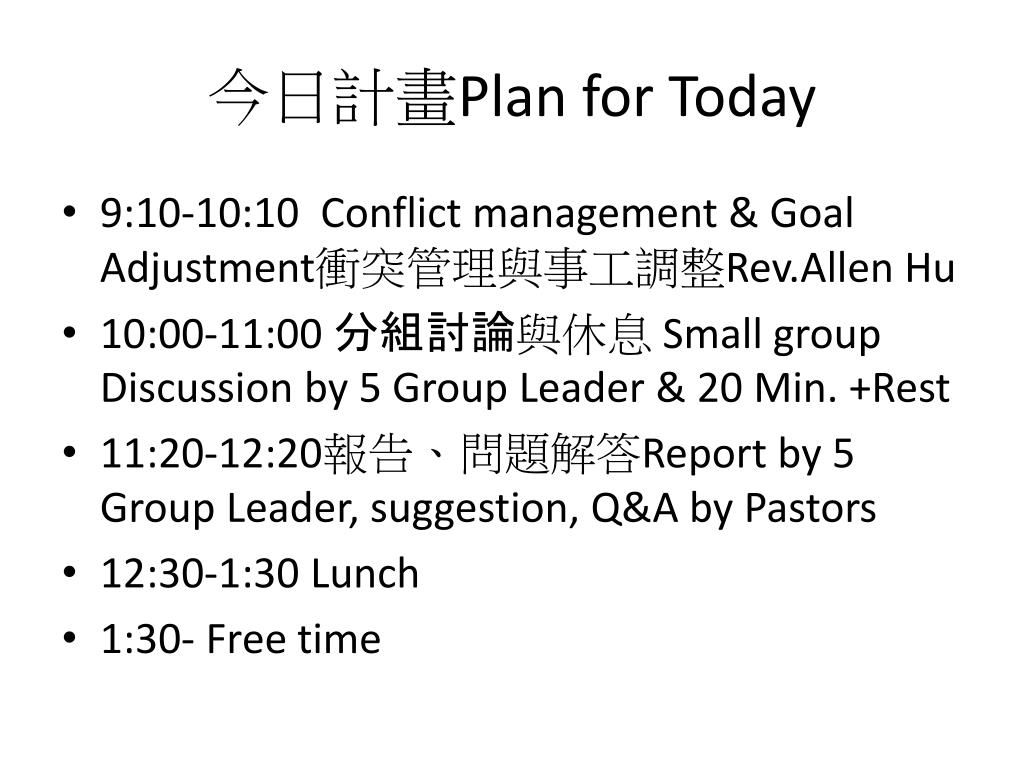 今日計畫Plan for Today

• 9:10-10:10 Conflict management & Goal Adjustment衝突管理與事工調整Rev.Allen Hu
• 10:00-11:00 分組討論與休息 Small group Discussion by 5 Group Leader & 20 Min. +Rest
• 11:20-12:20報告、問題解答Report by 5 Group Leader, suggestion, Q&A by Pastors
• 12:30-1:30 Lunch
• 1:30- Free time